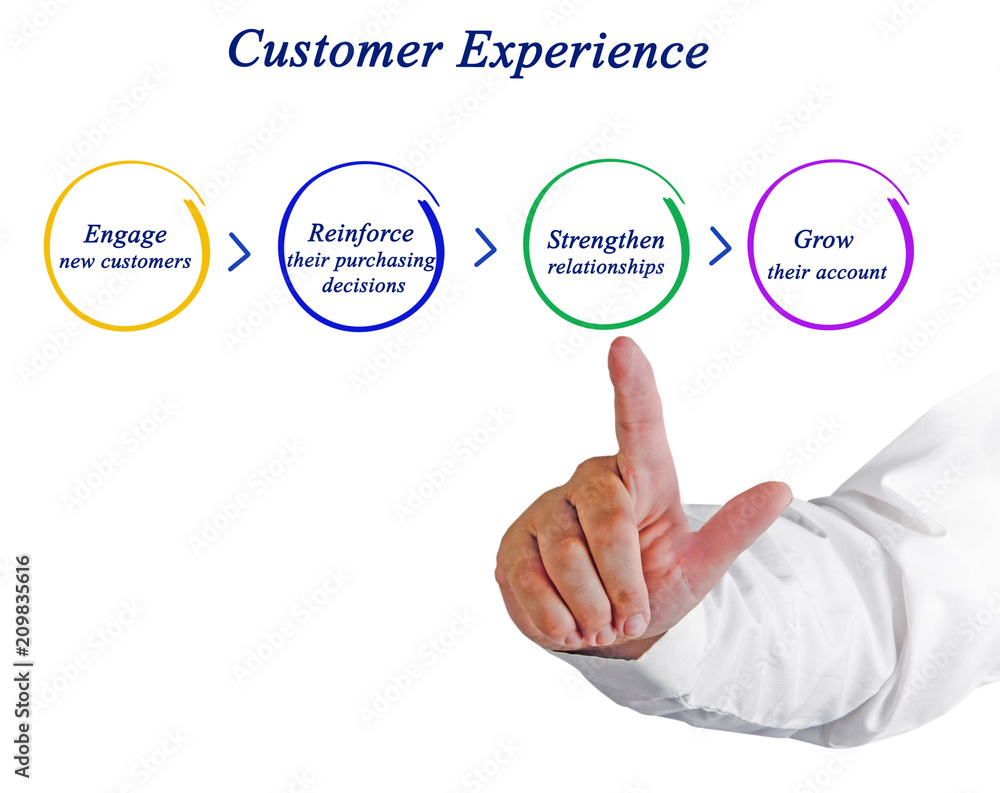 Customer Experience

Engage new customers

Reinforce their purchasing decisions

Strengthen relationships

Grow their account

Adobe Stock | #209835616